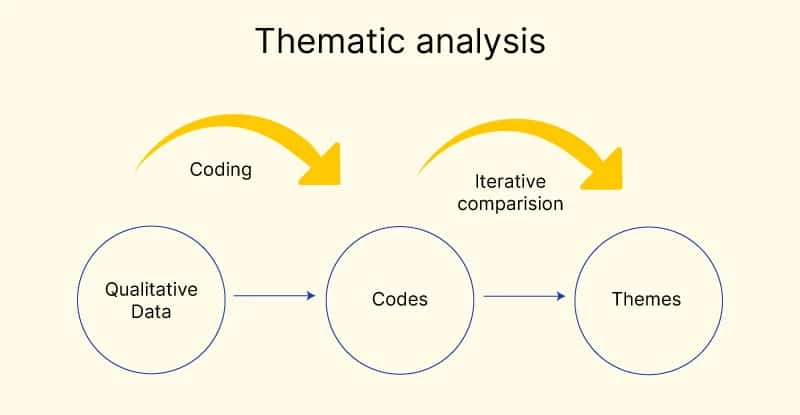 Thematic analysis

Coding

Iterative comparision

Qualitative Data

Codes

Themes